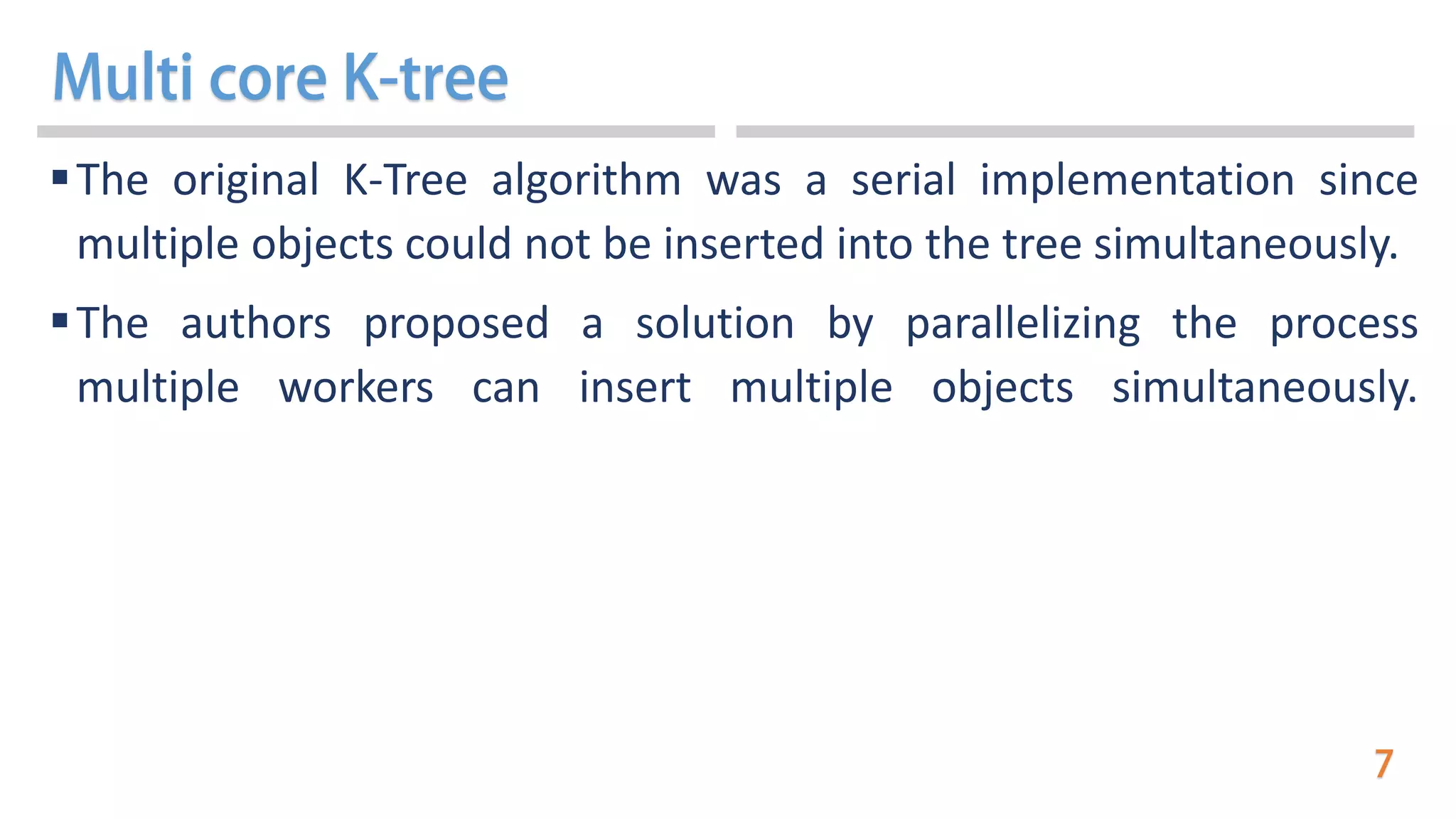 Multi core K-tree

▪ The original K-Tree algorithm was a serial implementation since multiple objects could not be inserted into the tree simultaneously.

▪ The authors proposed a solution by parallelizing the process multiple workers can insert multiple objects simultaneously.

7